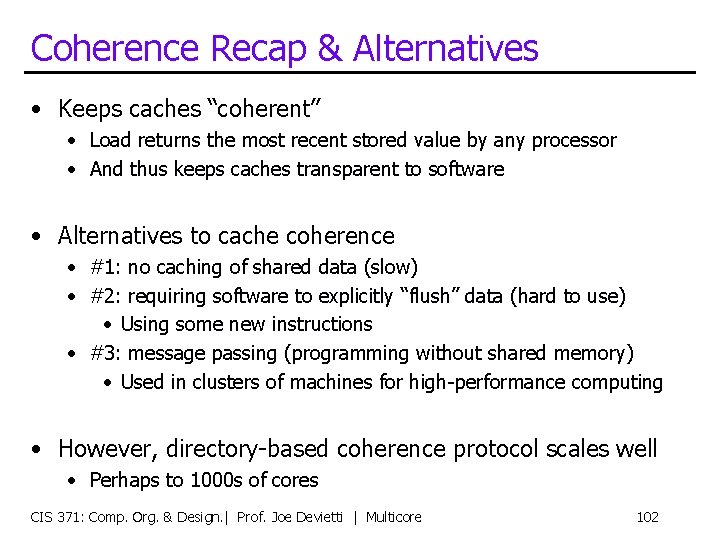 Coherence Recap & Alternatives

• Keeps caches "coherent"
• Load returns the most recent stored value by any processor
• And thus keeps caches transparent to software

• Alternatives to cache coherence
• #1: no caching of shared data (slow)
• #2: requiring software to explicitly "flush" data (hard to use)
• Using some new instructions
• #3: message passing (programming without shared memory)
• Used in clusters of machines for high-performance computing

• However, directory-based coherence protocol scales well
• Perhaps to 1000s of cores

CIS 371: Comp. Org. & Design.| Prof. Joe Devietti | Multicore

102